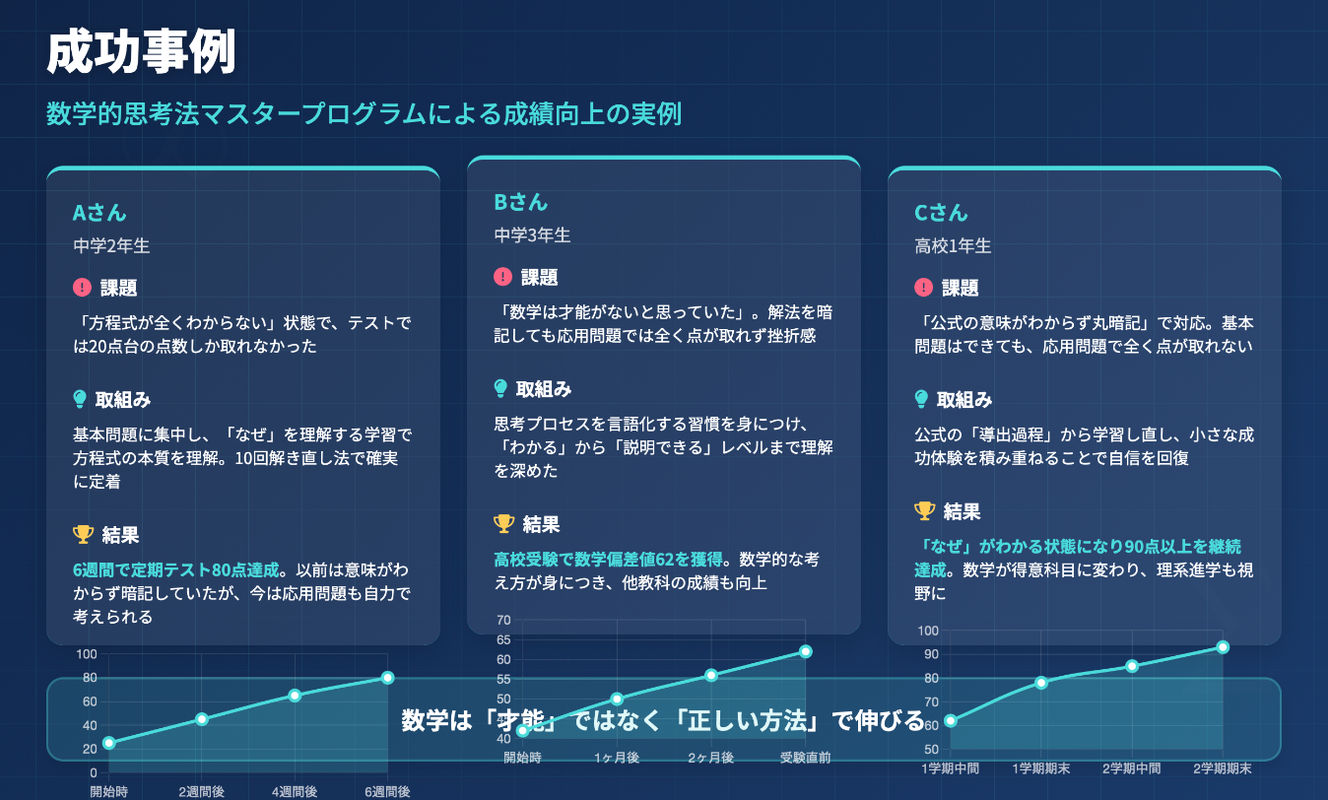 成功事例

数学的思考法マスタープログラムによる成績向上の実例

Aさん
中学2年生

課題
「方程式が全くわからない」状態で、テストでは20点台の点数しか取れなかった

取組み
基本問題に集中し、「なぜ」を理解する学習で方程式の本質を理解。10回解き直し法で確実に定着

結果
6週間で定期テスト80点達成。以前は意味がわからず暗記していたが、今は応用問題も自力で考えられる

100
80
60
40
20
0
開始時
2週間後
4週間後
6週間後

Bさん
中学3年生

課題
「数学は才能がないと思っていた」。解法を暗記しても応用問題では全く点が取れず挫折感

取組み
思考プロセスを言語化する習慣を身につけ、「わかる」から「説明できる」レベルまで理解を深めた

結果
高校受験で数学偏差値62を獲得。数学的な考え方が身につき、他教科の成績も向上

70
65
60
55
50
45
40
開始時
1ヶ月後
2ヶ月後
受験直前

Cさん
高校1年生

課題
「公式の意味がわからず丸暗記」で対応。基本問題はできても、応用問題で全く点が取れない

取組み
公式の「導出過程」から学習し直し、小さな成功体験を積み重ねることで自信を回復

結果
「なぜ」がわかる状態になり90点以上を継続達成。数学が得意科目に変わり、理系進学も視野に

100
90
80
70
60
50
1学期中間
1学期期末
2学期中間
2学期期末

数学は「才能」ではなく「正しい方法」で伸びる